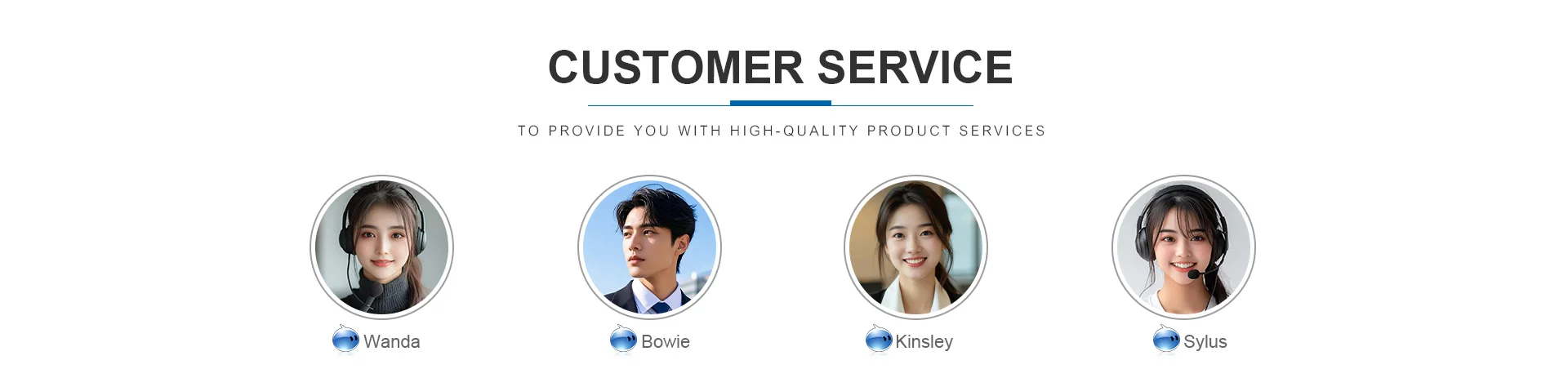 CUSTOMER SERVICE

TO PROVIDE YOU WITH HIGH-QUALITY PRODUCT SERVICES

Wanda

Bowie

Kinsley

Sylus